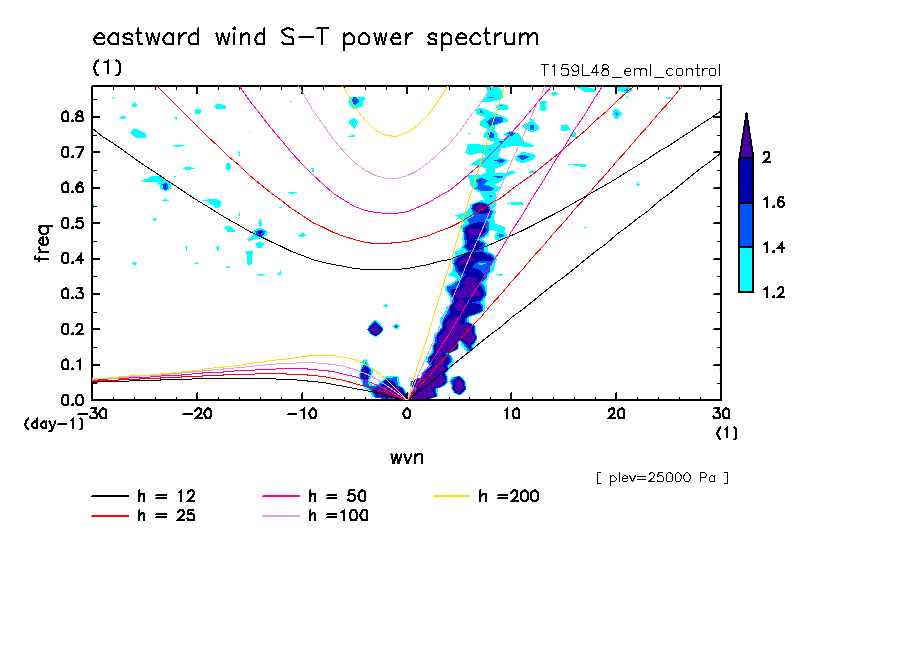 eastward wind S-T power spectrum
(1)
T159L48_eml_control

freq
0.8
0.7
0.6
0.5
0.4
0.3
0.2
0.1
0.0
(day-1)

-30 -20 -10 0 10 20 30
(1)
wvn

2
1.6
1.4
1.2

[ plev=25000 Pa ]

h = 12
h = 25
h = 50
h =100
h =200